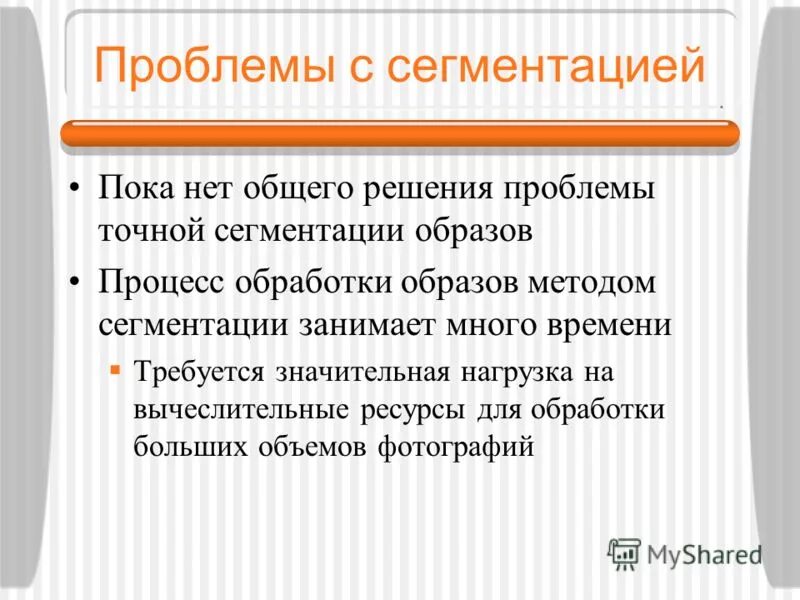 Проблемы с сегментацией

• Пока нет общего решения проблемы точной сегментации образов

• Процесс обработки образов методом сегментации занимает много времени

▪ Требуется значительная нагрузка на вычеслительные ресурсы для обработки больших объемов фотографий

MyShared